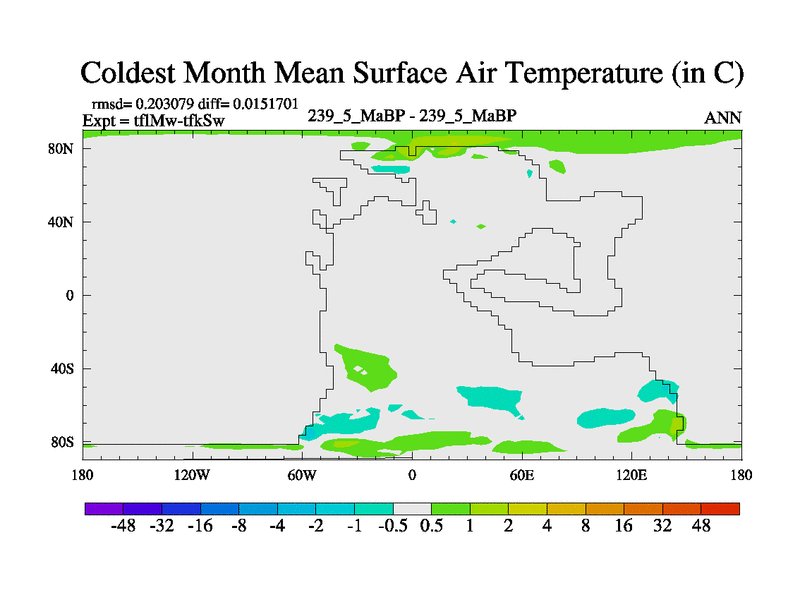 Coldest Month Mean Surface Air Temperature (in C)

rmsd= 0.203079 diff= 0.0151701
Expt = tflMw-tfkSw

239_5_MaBP - 239_5_MaBP

ANN

80N
40N
0
40S
80S

180 120W 60W 0 60E 120E 180

-48 -32 -16 -8 -4 -2 -1 -0.5 0.5 1 2 4 8 16 32 48